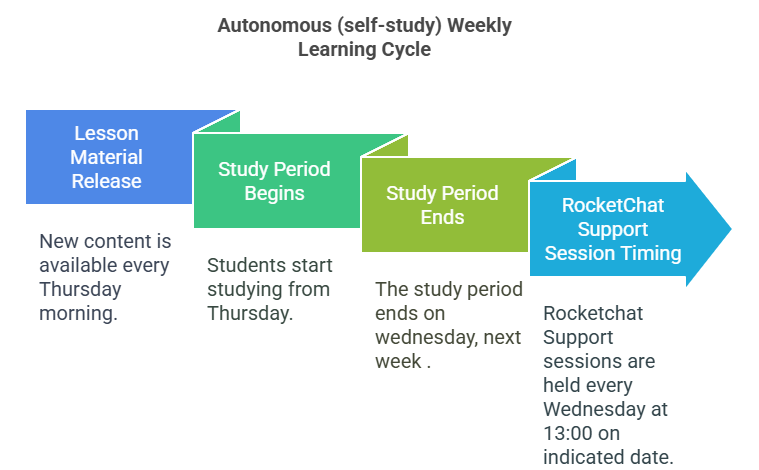 Autonomous (self-study) Weekly Learning Cycle

Lesson Material Release

New content is available every Thursday morning.

Study Period Begins

Students start studying from Thursday.

Study Period Ends

The study period ends on wednesday, next week .

RocketChat Support Session Timing

Rocketchat Support sessions are held every Wednesday at 13:00 on indicated date.